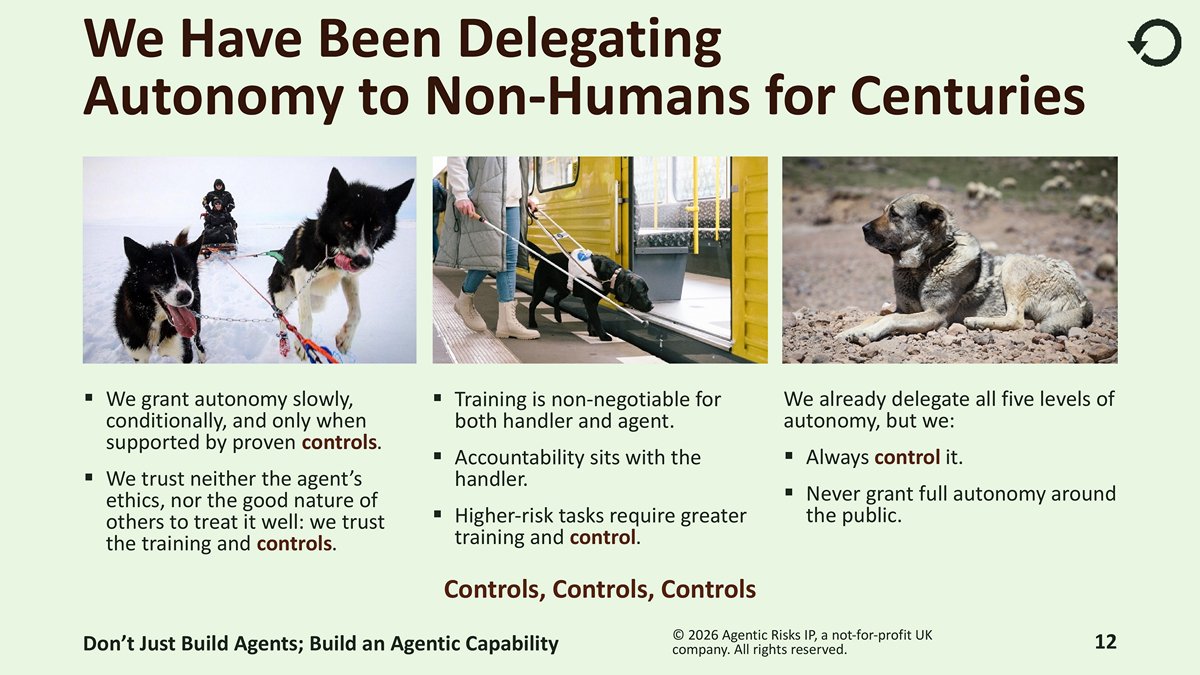 We Have Been Delegating Autonomy to Non-Humans for Centuries

▪ We grant autonomy slowly, conditionally, and only when supported by proven controls.

▪ We trust neither the agent's ethics, nor the good nature of others to treat it well: we trust the training and controls.

▪ Training is non-negotiable for both handler and agent.

▪ Accountability sits with the handler.

▪ Higher-risk tasks require greater training and control.

We already delegate all five levels of autonomy, but we:

▪ Always control it.

▪ Never grant full autonomy around the public.

Controls, Controls, Controls

Don't Just Build Agents; Build an Agentic Capability

© 2026 Agentic Risks IP, a not-for-profit UK company. All rights reserved.

12